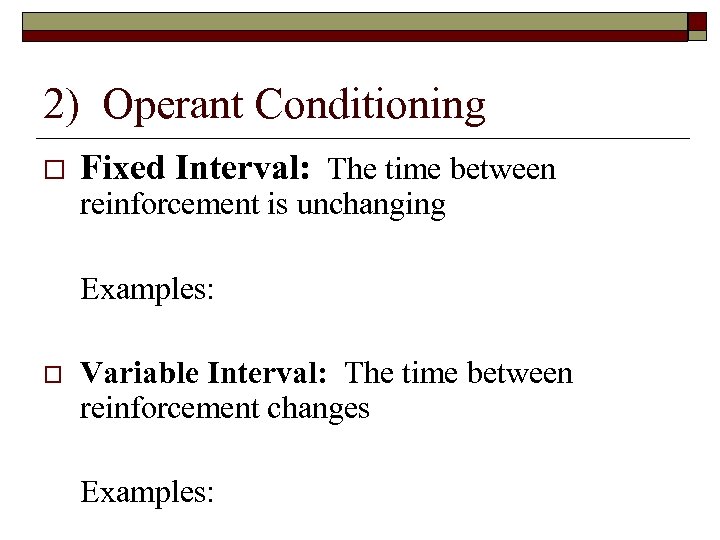 2) Operant Conditioning

Fixed Interval: The time between reinforcement is unchanging

Examples:

Variable Interval: The time between reinforcement changes

Examples: